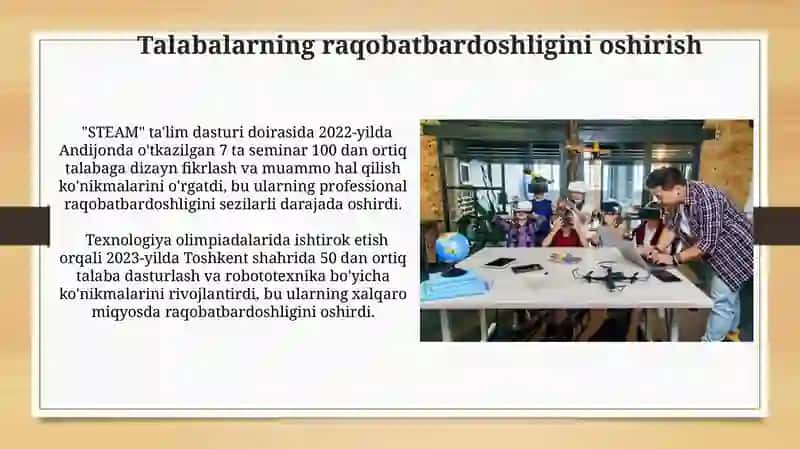 Talabalarning raqobatbardoshligini oshirish

"STEAM" ta'lim dasturi doirasida 2022-yilda Andijonda o'tkazilgan 7 ta seminar 100 dan ortiq talabaga dizayn fikrlash va muammo hal qilish ko'nikmalarini o'rgatdi, bu ularning professional raqobatbardoshligini sezilarli darajada oshirdi.

Texnologiya olimpiadalarida ishtirok etish orqali 2023-yilda Toshkent shahrida 50 dan ortiq talaba dasturlash va robototexnika bo'yicha ko'nikmalarini rivojlantirdi, bu ularning xalqaro miqyosda raqobatbardoshligini oshirdi.